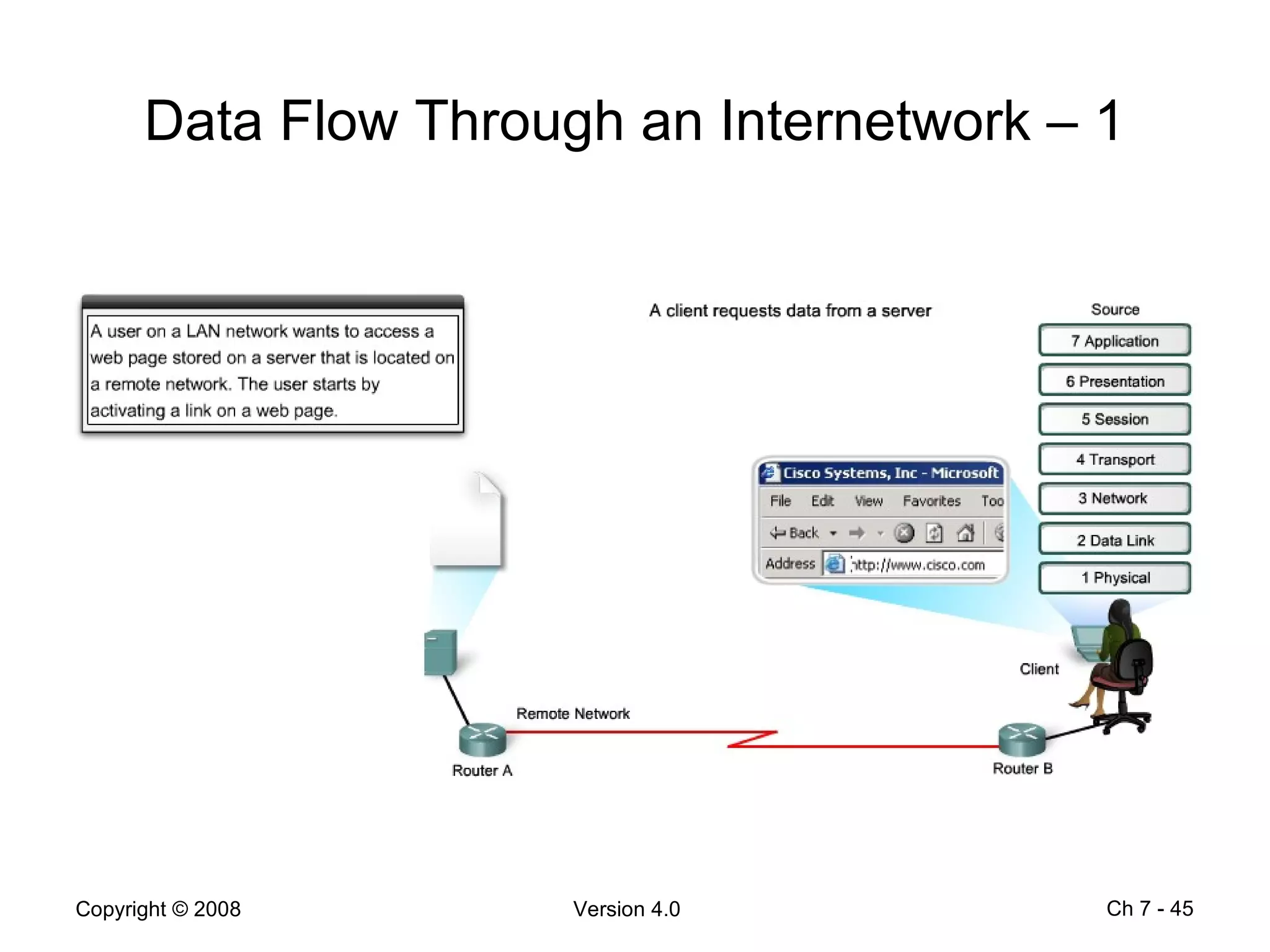 Data Flow Through an Internetwork – 1

A user on a LAN network wants to access a web page stored on a server that is located on a remote network. The user starts by activating a link on a web page.

A client requests data from a server

Source

7 Application

6 Presentation

5 Session

4 Transport

3 Network

2 Data Link

1 Physical

Cisco Systems, Inc - Microsoft

File Edit View Favorites Too

Back

Address http://www.cisco.com

Client

Remote Network

Router A

Router B

Copyright © 2008

Version 4.0

Ch 7 - 45